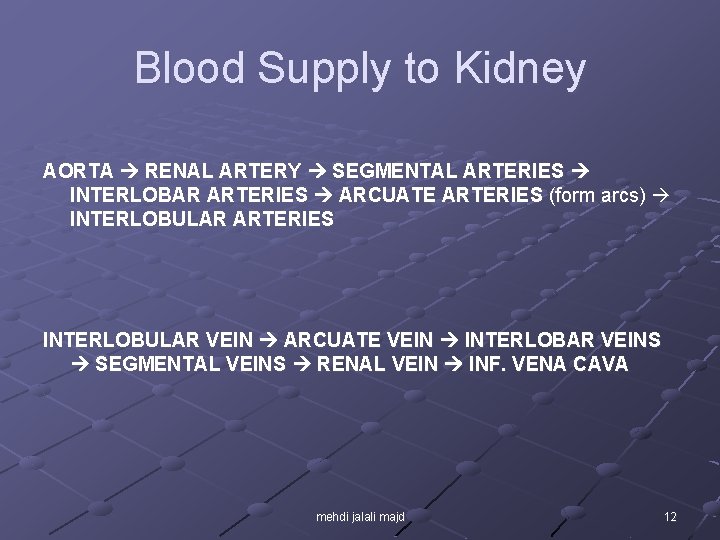 Blood Supply to Kidney

AORTA → RENAL ARTERY → SEGMENTAL ARTERIES → INTERLOBAR ARTERIES → ARCUATE ARTERIES (form arcs) → INTERLOBULAR ARTERIES

INTERLOBULAR VEIN → ARCUATE VEIN → INTERLOBAR VEINS → SEGMENTAL VEINS → RENAL VEIN → INF. VENA CAVA

mehdi jalali majd

12